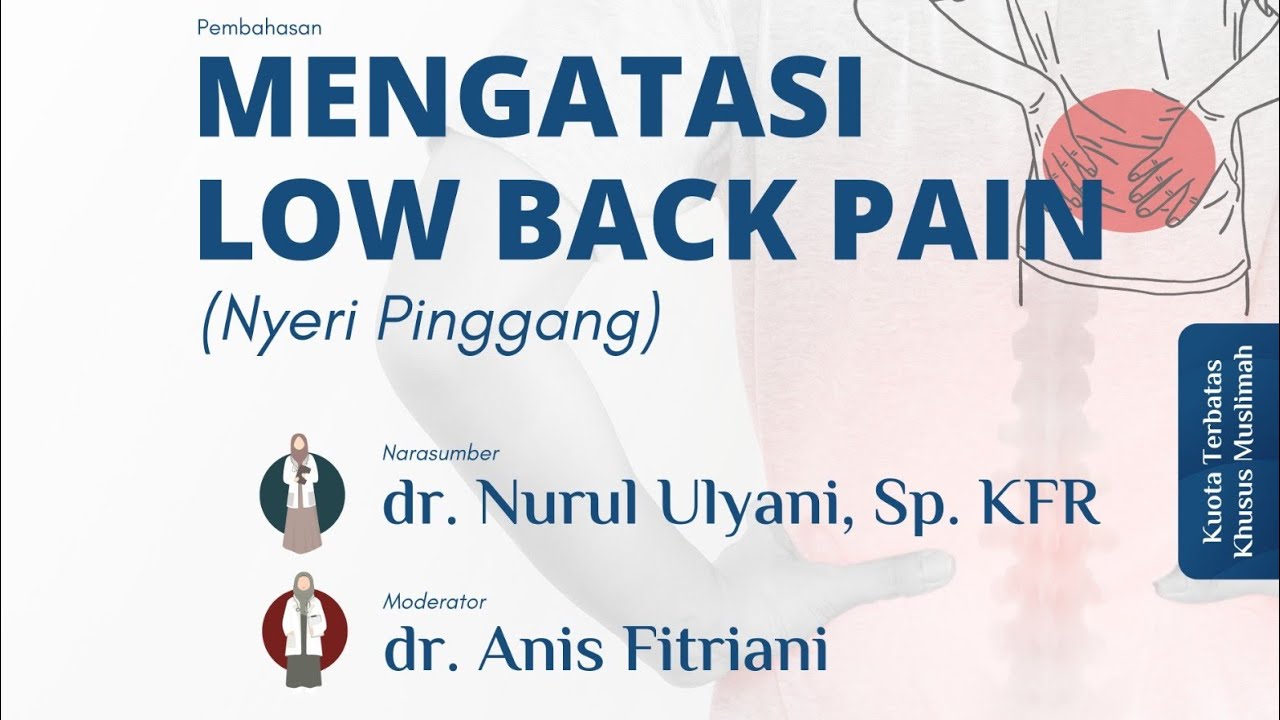 Pembahasan

MENGATASI LOW BACK PAIN

(Nyeri Pinggang)

Narasumber
dr. Nurul Ulyani, Sp. KFR

Moderator
dr. Anis Fitriani

Kuota Terbatas
Khusus Muslimah